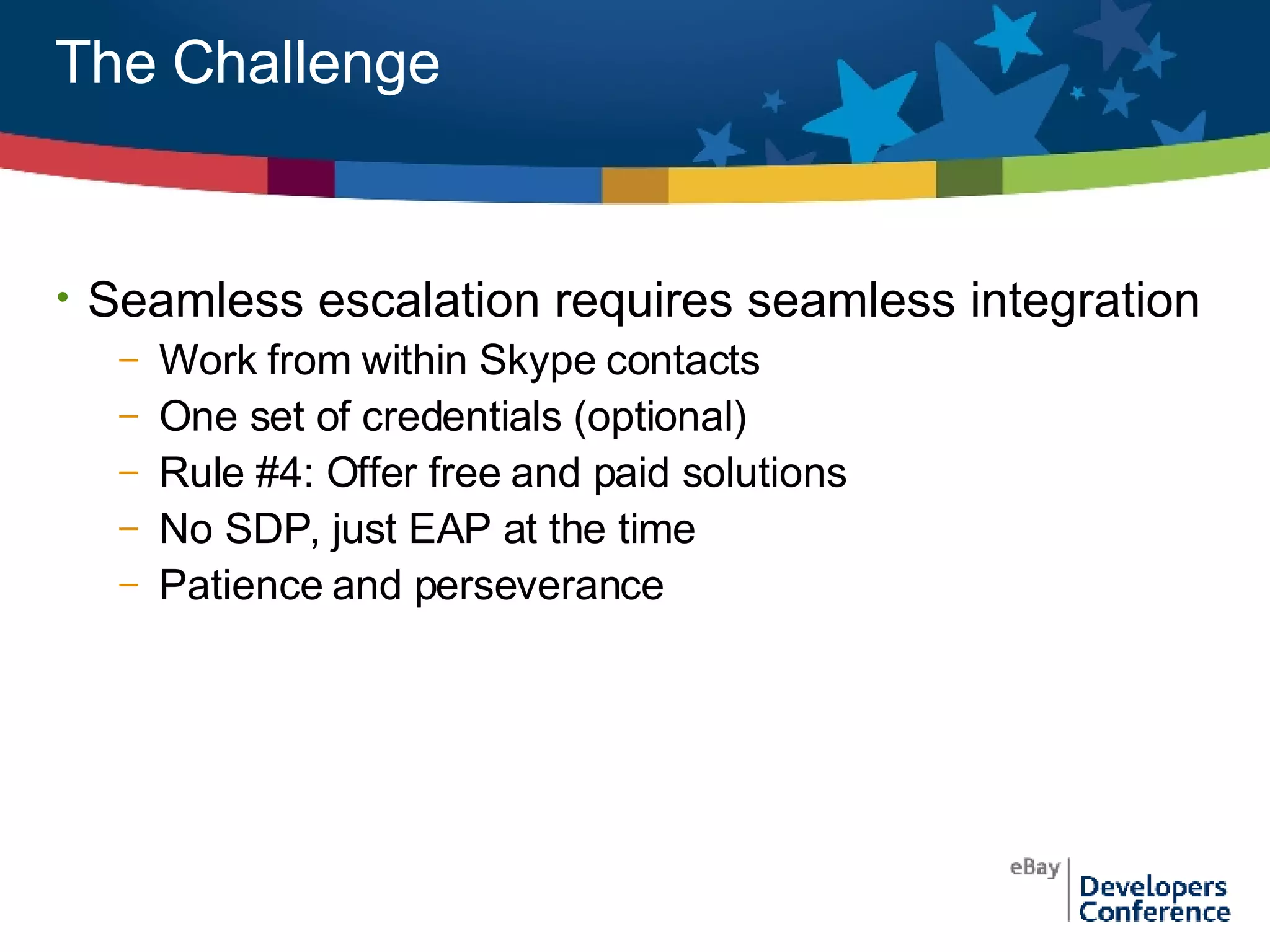 The Challenge

• Seamless escalation requires seamless integration
– Work from within Skype contacts
– One set of credentials (optional)
– Rule #4: Offer free and paid solutions
– No SDP, just EAP at the time
– Patience and perseverance

eBay Developers Conference